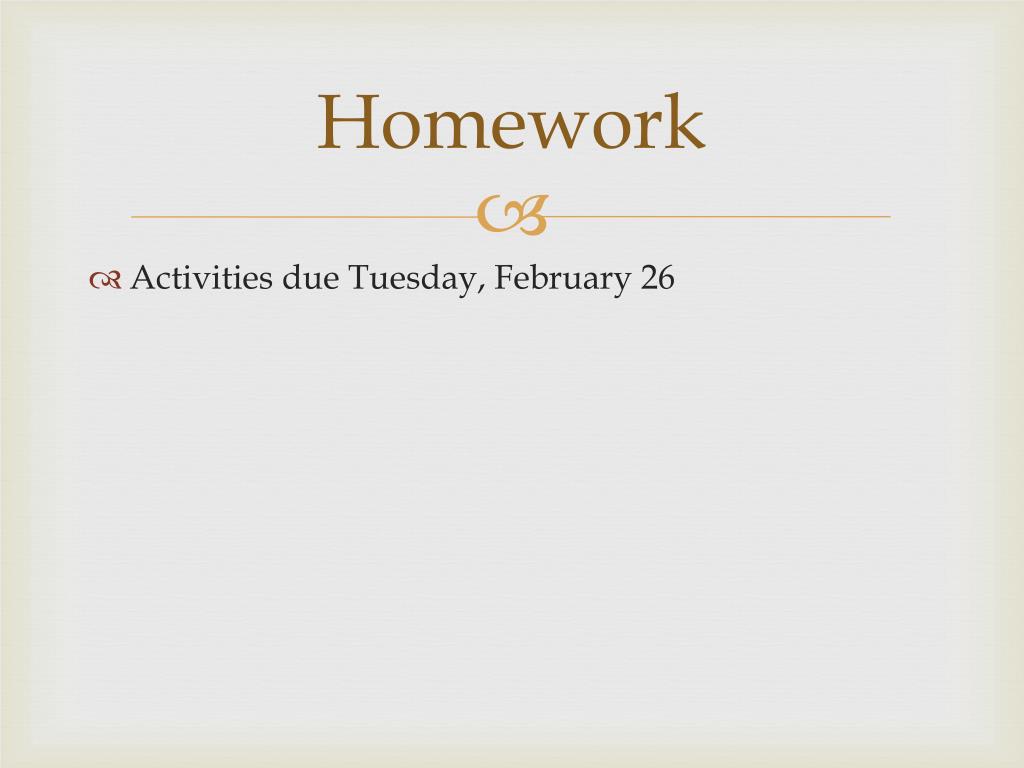 Homework

Activities due Tuesday, February 26